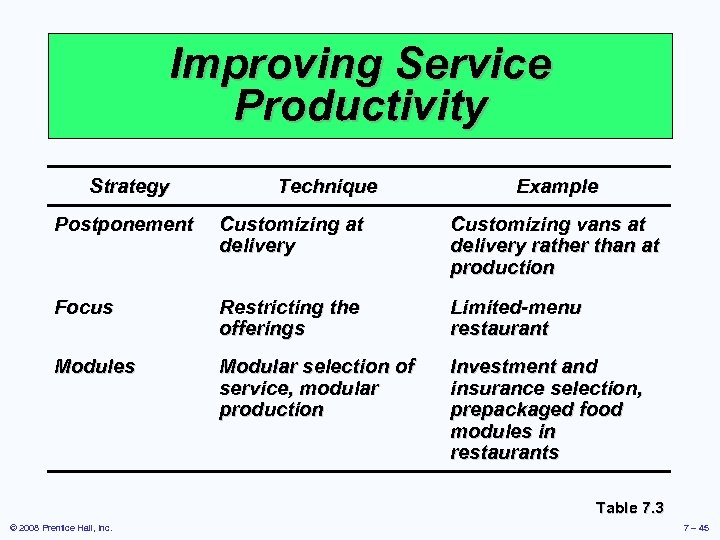 Improving Service Productivity

| Strategy | Technique | Example |
|---|---|---|
| Postponement | Customizing at delivery | Customizing vans at delivery rather than at production |
| Focus | Restricting the offerings | Limited-menu restaurant |
| Modules | Modular selection of service, modular production | Investment and insurance selection, prepackaged food modules in restaurants |

Table 7.3

© 2008 Prentice Hall, Inc.

7 – 45